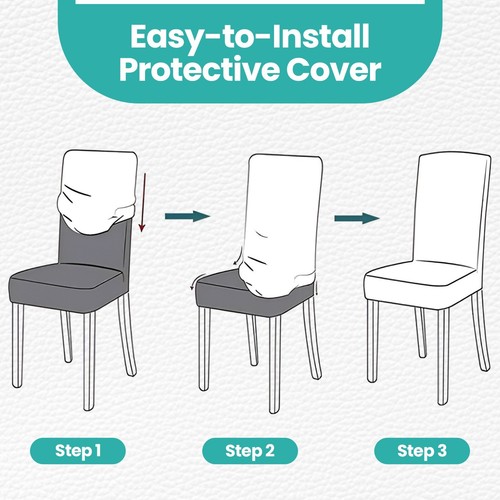 Easy-to-Install Protective Cover

Step 1

Step 2

Step 3